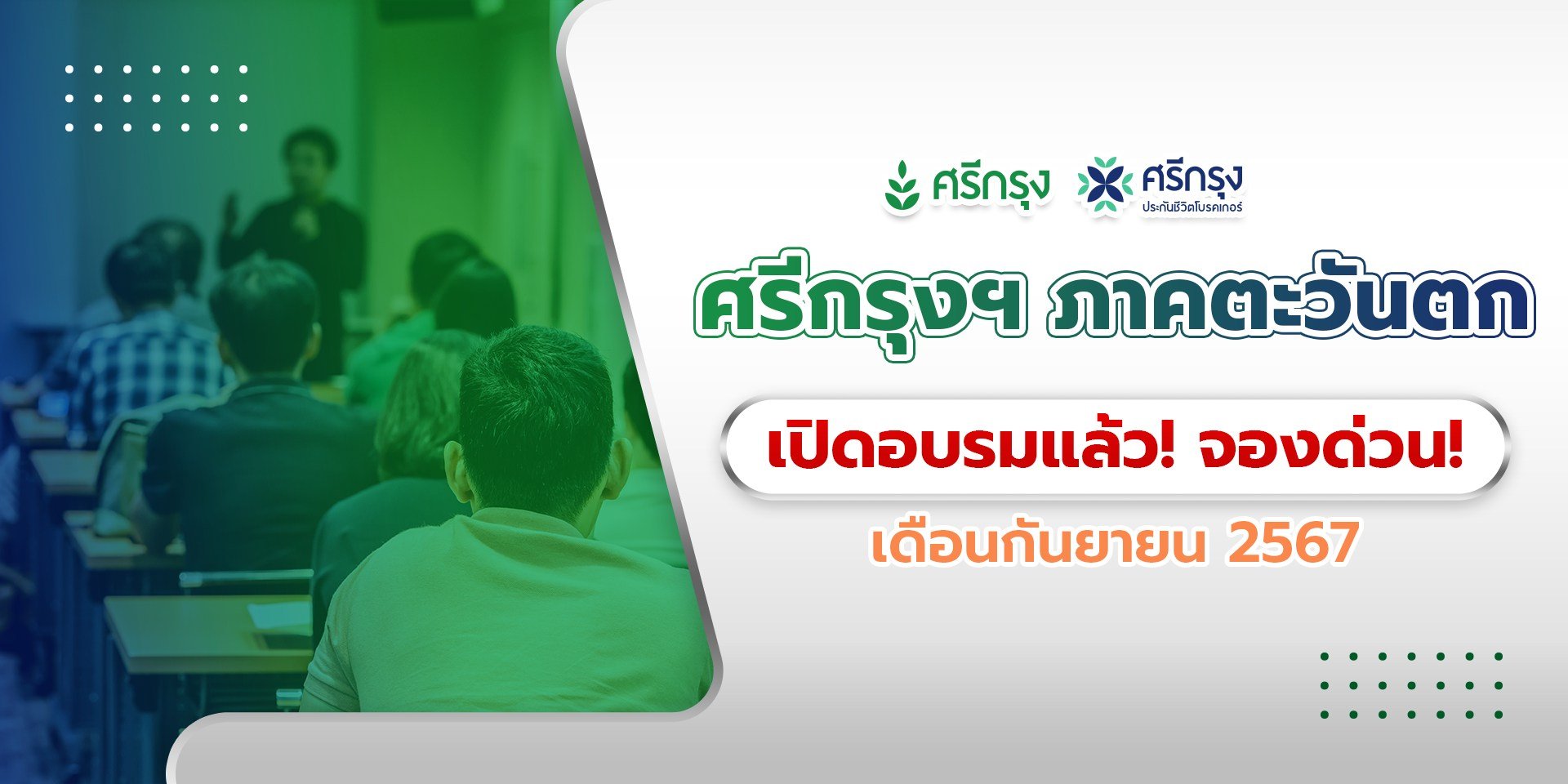 ศรีกรุง

ศรีกรุง
ประกันชีวิตโบรคเกอร์

ศรีกรุงฯ ภาคตะวันตก

เปิดอบรมแล้ว! จองด่วน!

เดือนกันยายน 2567